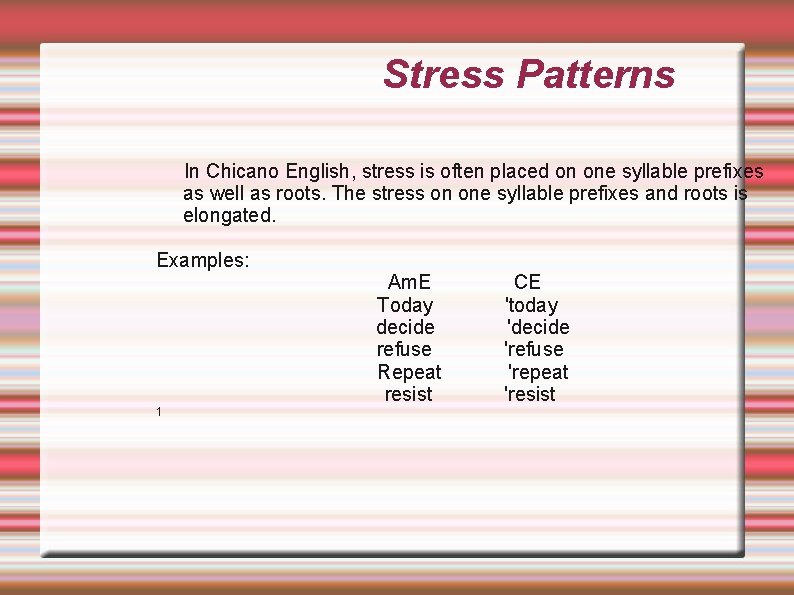 Stress Patterns

In Chicano English, stress is often placed on one syllable prefixes as well as roots. The stress on one syllable prefixes and roots is elongated.

Examples:

| AmE | CE |
|---|---|
| Today | 'today |
| decide | 'decide |
| refuse | 'refuse |
| Repeat | 'repeat |
| resist | 'resist |

1